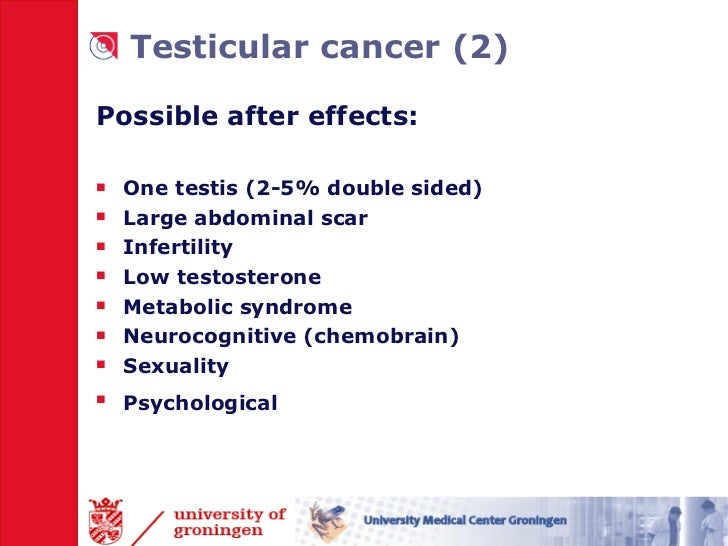 Testicular cancer (2)

Possible after effects:

- One testis (2-5% double sided)
- Large abdominal scar
- Infertility
- Low testosterone
- Metabolic syndrome
- Neurocognitive (chemobrain)
- Sexuality
- Psychological

university of groningen

University Medical Center Groningen